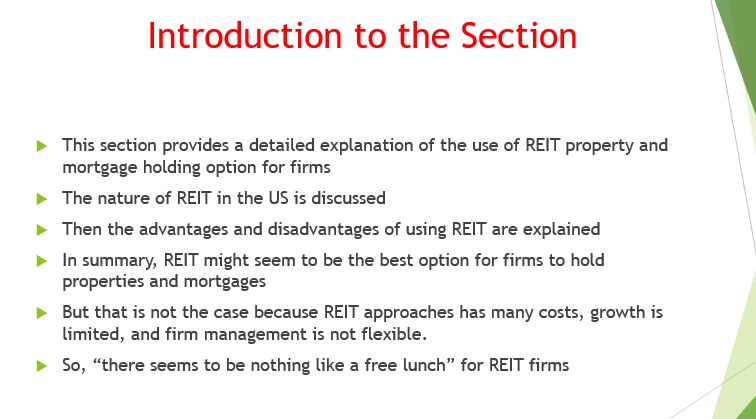 Introduction to the Section

This section provides a detailed explanation of the use of REIT property and mortgage holding option for firms

The nature of REIT in the US is discussed

Then the advantages and disadvantages of using REIT are explained

In summary, REIT might seem to be the best option for firms to hold properties and mortgages

But that is not the case because REIT approaches has many costs, growth is limited, and firm management is not flexible.

So, “there seems to be nothing like a free lunch” for REIT firms